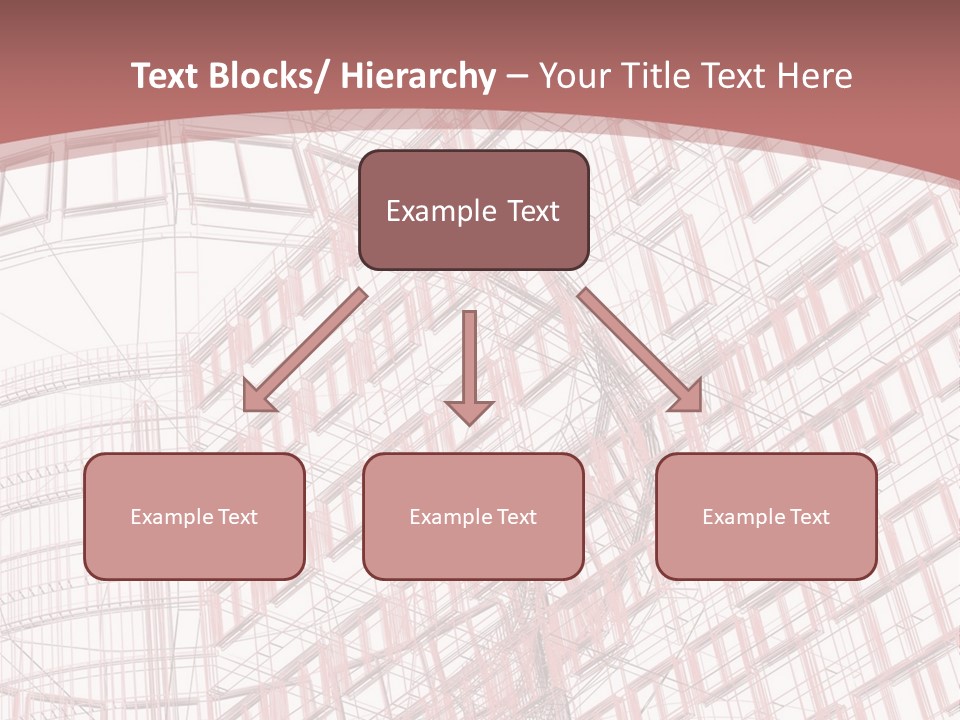 Text Blocks/ Hierarchy – Your Title Text Here

Example Text

Example Text

Example Text

Example Text